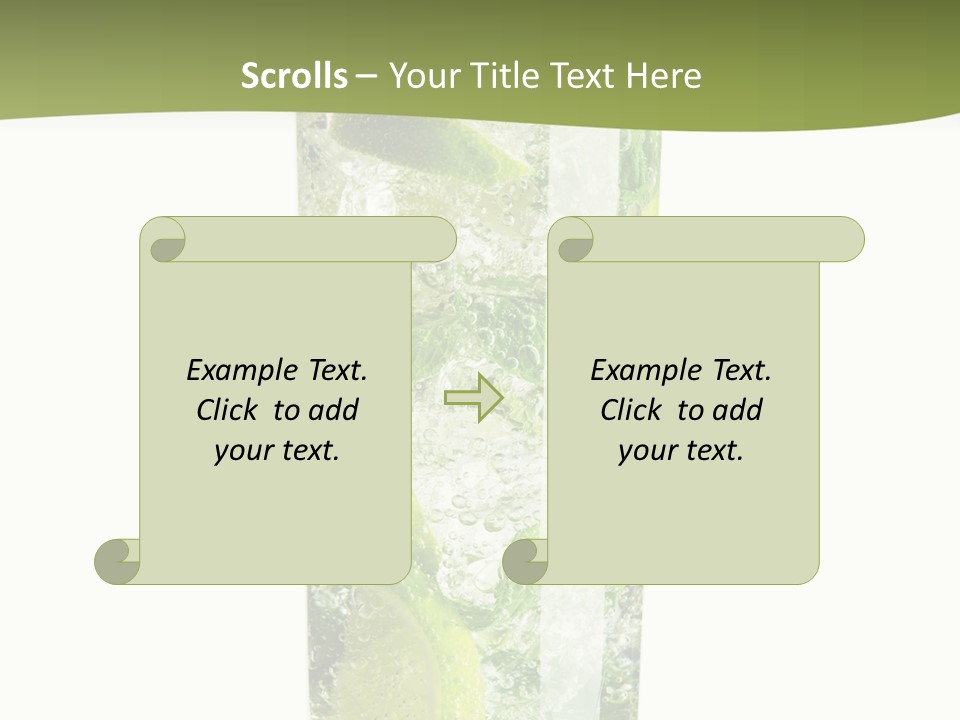 Scrolls – Your Title Text Here

Example Text. Click to add your text.

Example Text. Click to add your text.